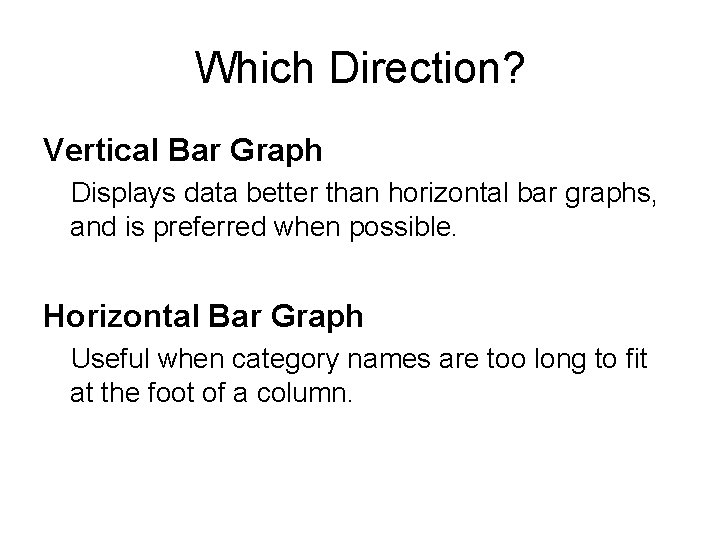 Which Direction?

Vertical Bar Graph

Displays data better than horizontal bar graphs, and is preferred when possible.

Horizontal Bar Graph

Useful when category names are too long to fit at the foot of a column.